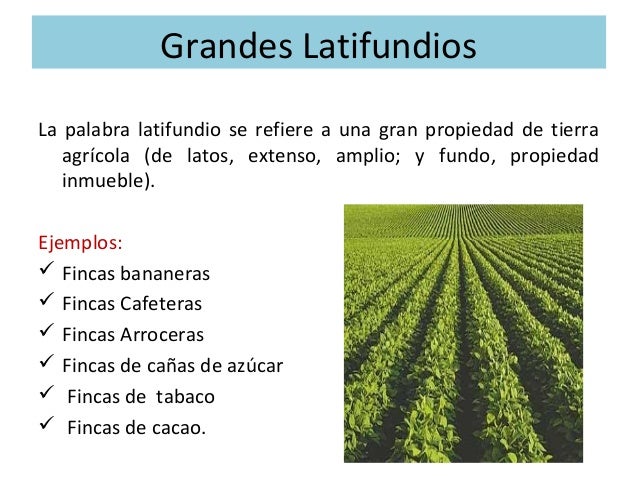 Grandes Latifundios

La palabra latifundio se refiere a una gran propiedad de tierra agrícola (de latos, extenso, amplio; y fundo, propiedad inmueble).

Ejemplos:
✓ Fincas bananeras
✓ Fincas Cafeteras
✓ Fincas Arroceras
✓ Fincas de cañas de azúcar
✓ Fincas de tabaco
✓ Fincas de cacao.